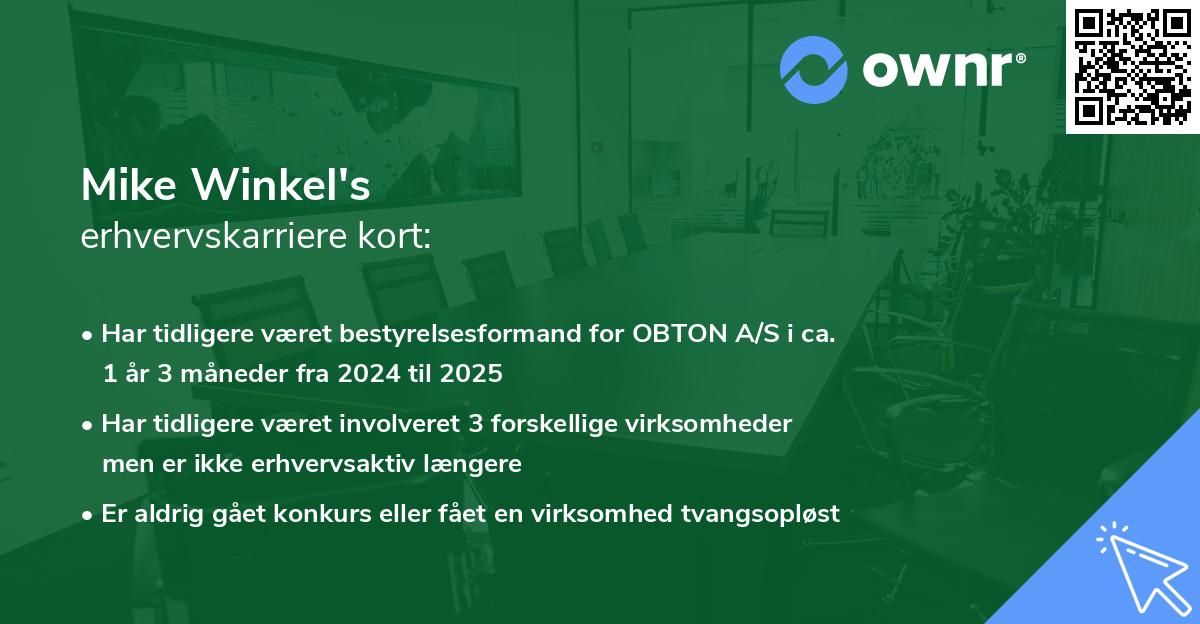 ownr®

Mike Winkel's
erhvervskarriere kort:

• Har tidligere været bestyrelsesformand for OBTON A/S i ca. 1 år 3 måneder fra 2024 til 2025

• Har tidligere været involveret 3 forskellige virksomheder men er ikke erhvervsaktiv længere

• Er aldrig gået konkurs eller fået en virksomhed tvangsopløst